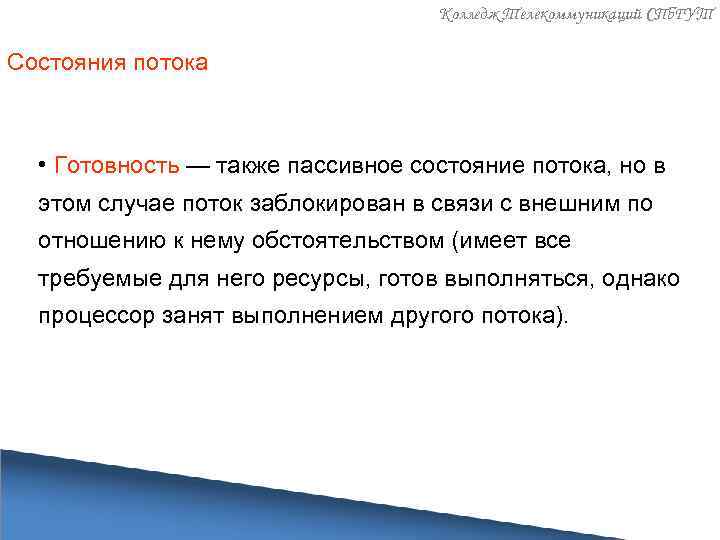 Колледж Телекоммуникаций СПбГУТ

Состояния потока

• Готовность — также пассивное состояние потока, но в этом случае поток заблокирован в связи с внешним по отношению к нему обстоятельством (имеет все требуемые для него ресурсы, готов выполняться, однако процессор занят выполнением другого потока).